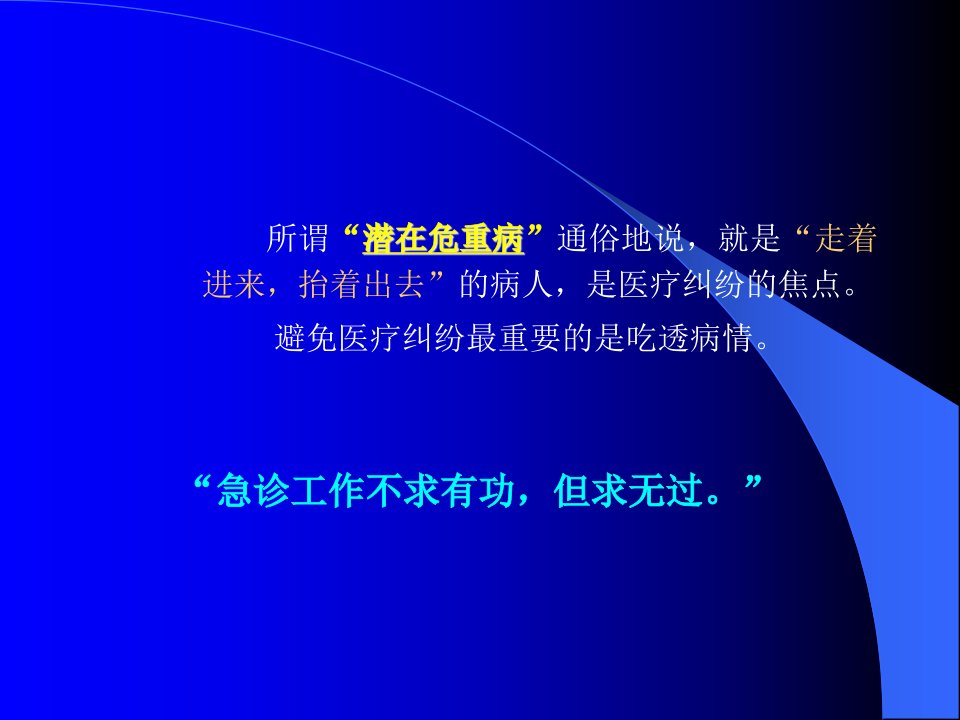 所谓“潜在危重病”通俗地说，就是“走着进来，抬着出去”的病人，是医疗纠纷的焦点。

避免医疗纠纷最重要的是吃透病情。

“急诊工作不求有功，但求无过。”